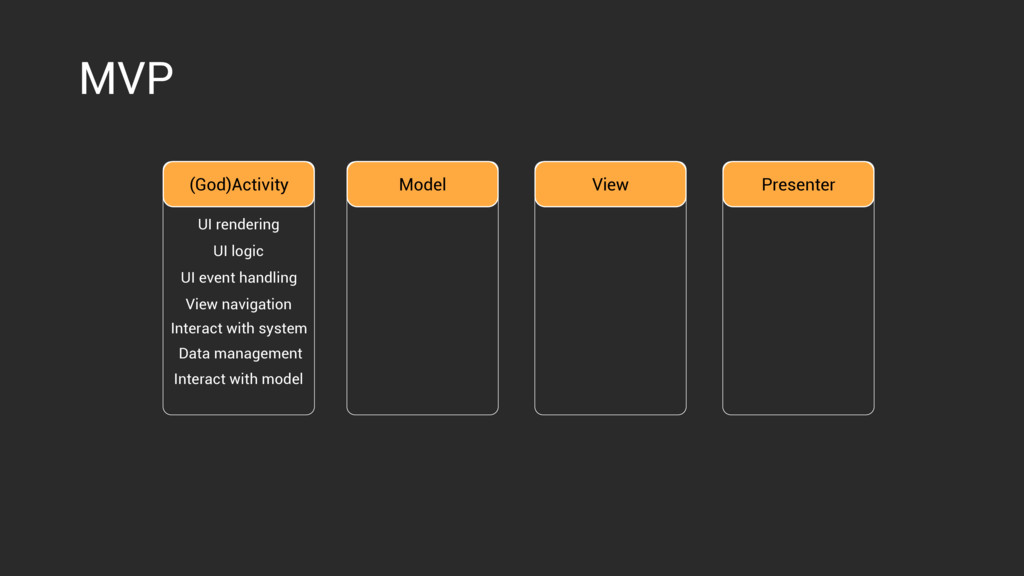 MVP

(God)Activity

UI rendering
UI logic
UI event handling
View navigation
Interact with system
Data management
Interact with model

Model

View

Presenter